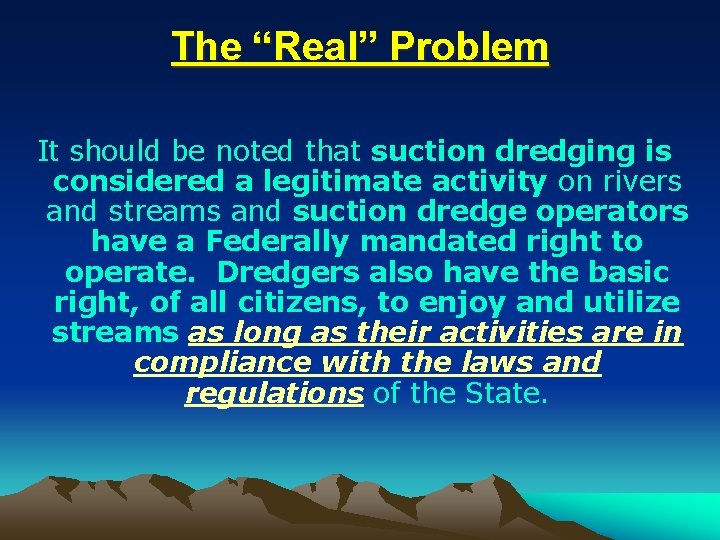 The “Real” Problem

It should be noted that suction dredging is considered a legitimate activity on rivers and streams and suction dredge operators have a Federally mandated right to operate.  Dredgers also have the basic right, of all citizens, to enjoy and utilize streams as long as their activities are in compliance with the laws and regulations of the State.